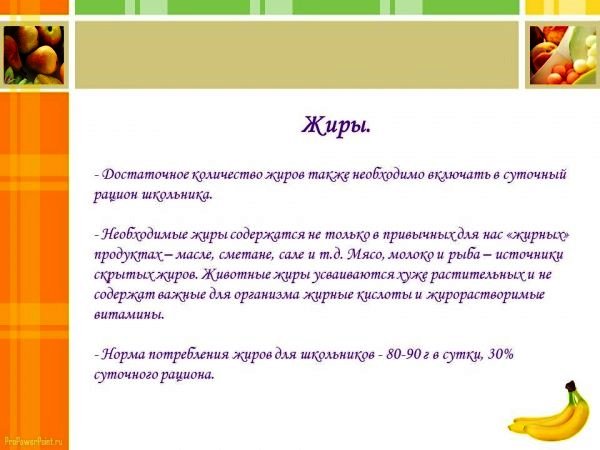 Жиры.

- Достаточное количество жиров также необходимо включать в суточный рацион школьника.

- Необходимые жиры содержатся не только в привычных для нас «жирных» продуктах – масле, сметане, сале и т.д. Мясо, молоко и рыба – источники скрытых жиров. Животные жиры усваиваются хуже растительных и не содержат важные для организма жирные кислоты и жирорастворимые витамины.

- Норма потребления жиров для школьников - 80-90 г в сутки, 30% суточного рациона.

ProPowerPoint.ru